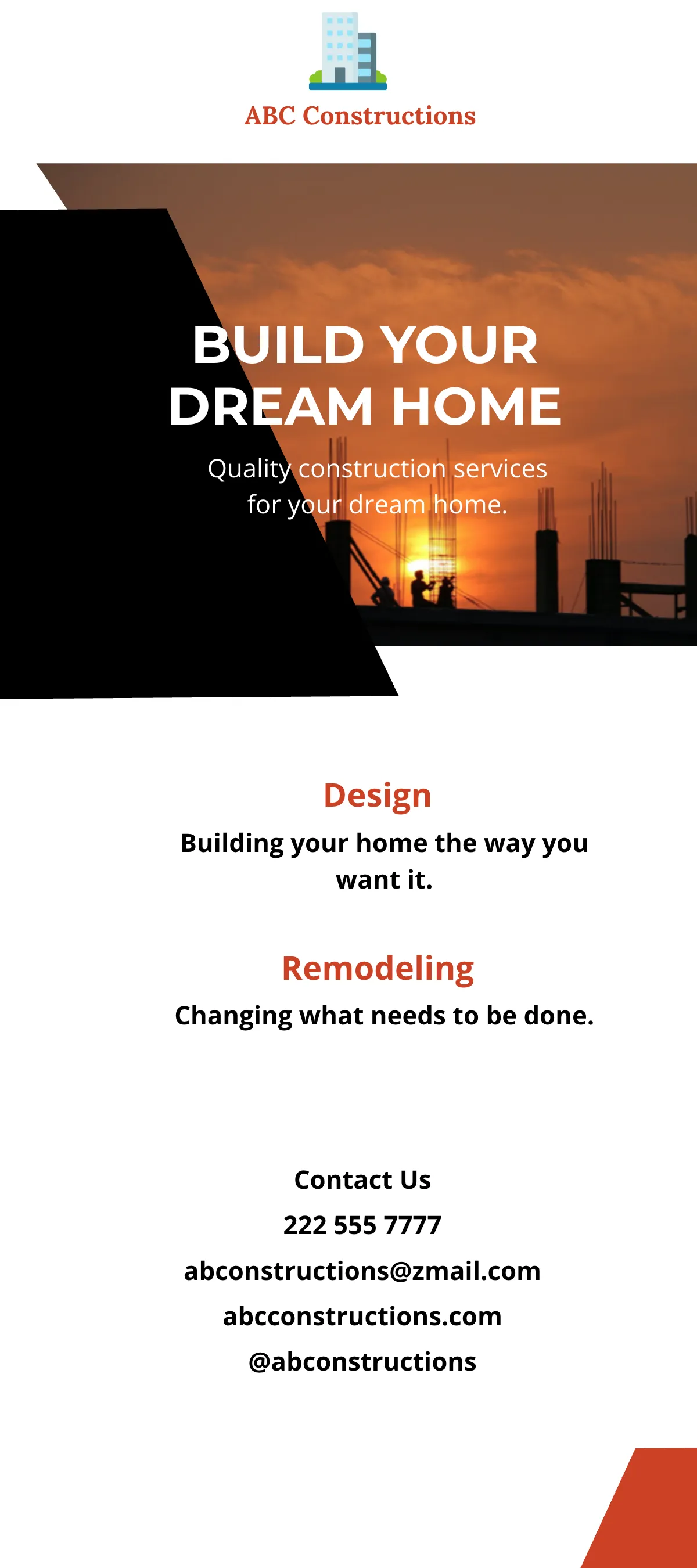 ABC Constructions

BUILD YOUR DREAM HOME

Quality construction services for your dream home.

Design

Building your home the way you want it.

Remodeling

Changing what needs to be done.

Contact Us

222 555 7777

abconstructions@zmail.com

abcconstructions.com

@abconstructions